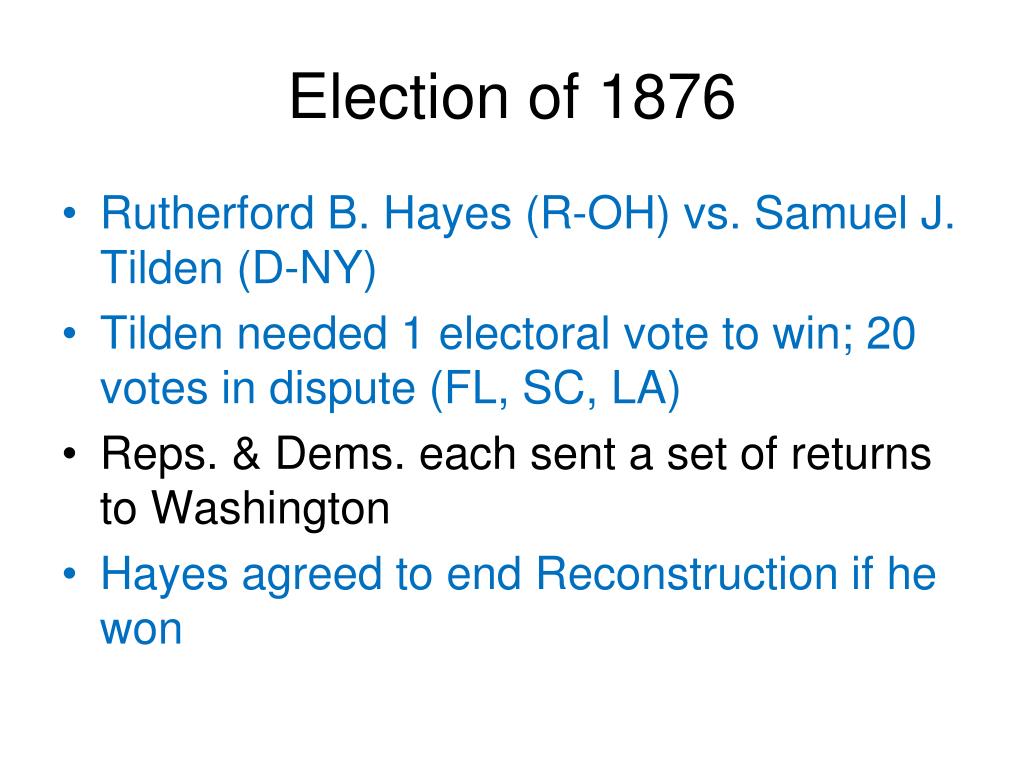 Election of 1876

• Rutherford B. Hayes (R-OH) vs. Samuel J. Tilden (D-NY)
• Tilden needed 1 electoral vote to win; 20 votes in dispute (FL, SC, LA)
• Reps. & Dems. each sent a set of returns to Washington
• Hayes agreed to end Reconstruction if he won